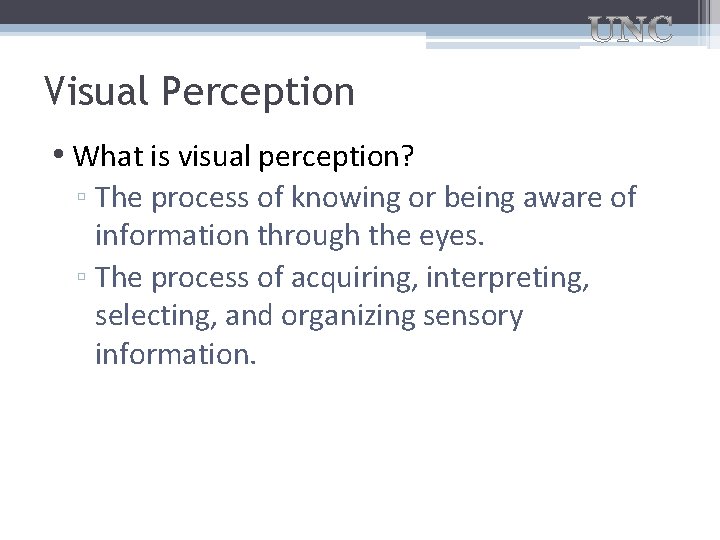 UNC

Visual Perception

• What is visual perception?
▫ The process of knowing or being aware of information through the eyes.
▫ The process of acquiring, interpreting, selecting, and organizing sensory information.